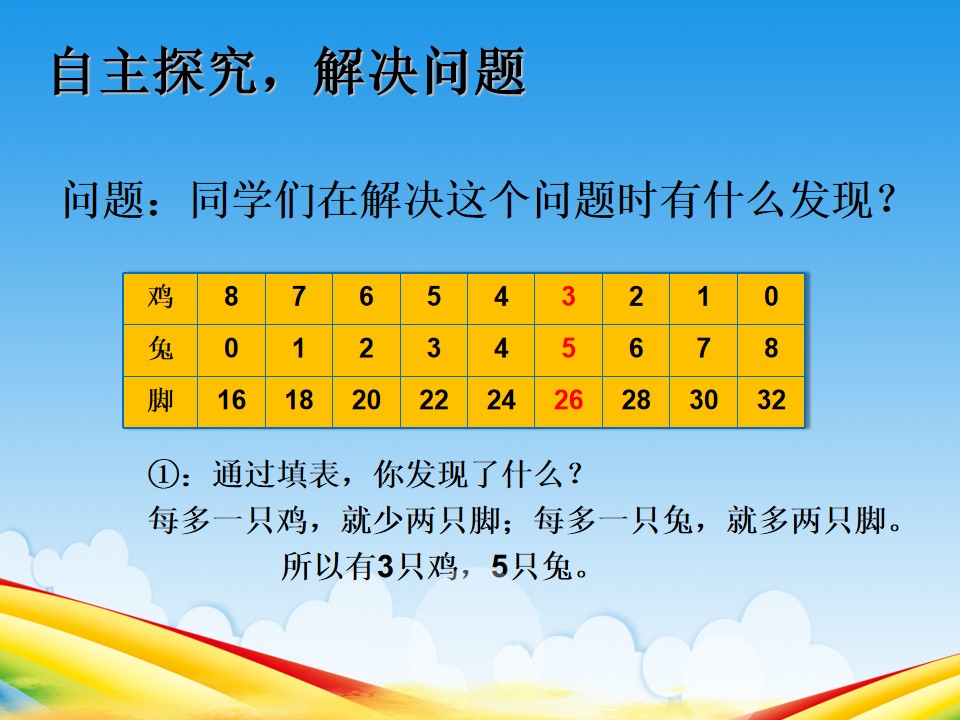 自主探究，解决问题

问题：同学们在解决这个问题时有什么发现？

| 鸡 | 8 | 7 | 6 | 5 | 4 | 3 | 2 | 1 | 0 |
|---|---|---|---|---|---|---|---|---|---|
| 兔 | 0 | 1 | 2 | 3 | 4 | 5 | 6 | 7 | 8 |
| 脚 | 16 | 18 | 20 | 22 | 24 | 26 | 28 | 30 | 32 |

①：通过填表，你发现了什么？
每多一只鸡，就少两只脚；每多一只兔，就多两只脚。
所以有3只鸡，5只兔。